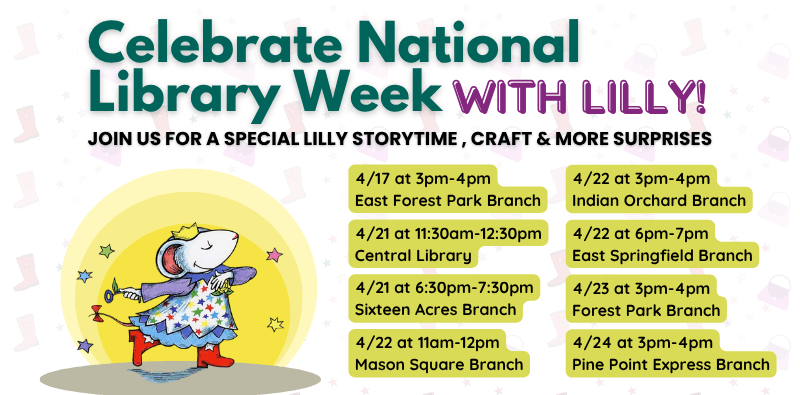 Celebrate National Library Week WITH LILLY!

JOIN US FOR A SPECIAL LILLY STORYTIME , CRAFT & MORE SURPRISES

4/17 at 3pm-4pm
East Forest Park Branch

4/21 at 11:30am-12:30pm
Central Library

4/21 at 6:30pm-7:30pm
Sixteen Acres Branch

4/22 at 11am-12pm
Mason Square Branch

4/22 at 3pm-4pm
Indian Orchard Branch

4/22 at 6pm-7pm
East Springfield Branch

4/23 at 3pm-4pm
Forest Park Branch

4/24 at 3pm-4pm
Pine Point Express Branch